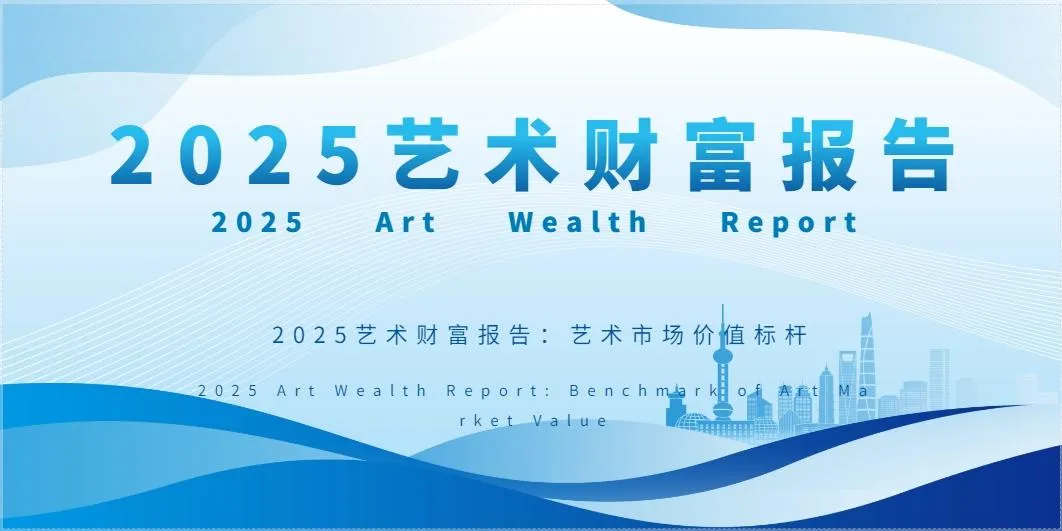 2025艺术财富报告

2025 Art Wealth Report

2025艺术财富报告：艺术市场价值标杆

2025 Art Wealth Report: Benchmark of Art Market Value